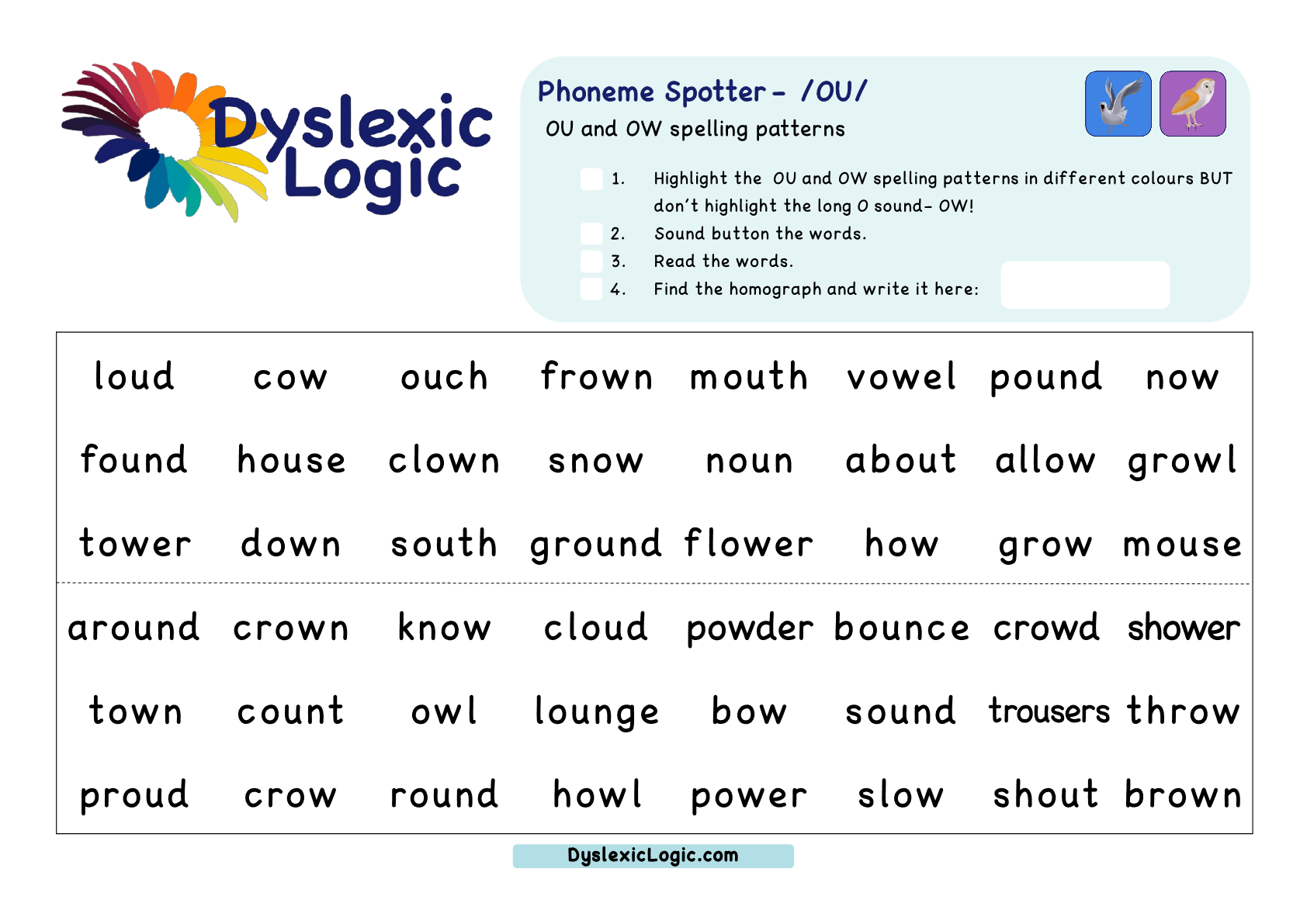 Dyslexic Logic

Phoneme Spotter - /OU/
OU and OW spelling patterns

1. Highlight the OU and OW spelling patterns in different colours BUT don't highlight the long O sound- OW!
2. Sound button the words.
3. Read the words.
4. Find the homograph and write it here:

| loud | cow | ouch | frown | mouth | vowel | pound | now |
|---|---|---|---|---|---|---|---|
| found | house | clown | snow | noun | about | allow | growl |
| tower | down | south | ground | flower | how | grow | mouse |
| around | crown | know | cloud | powder | bounce | crowd | shower |
| town | count | owl | lounge | bow | sound | trousers | throw |
| proud | crow | round | howl | power | slow | shout | brown |

DyslexicLogic.com